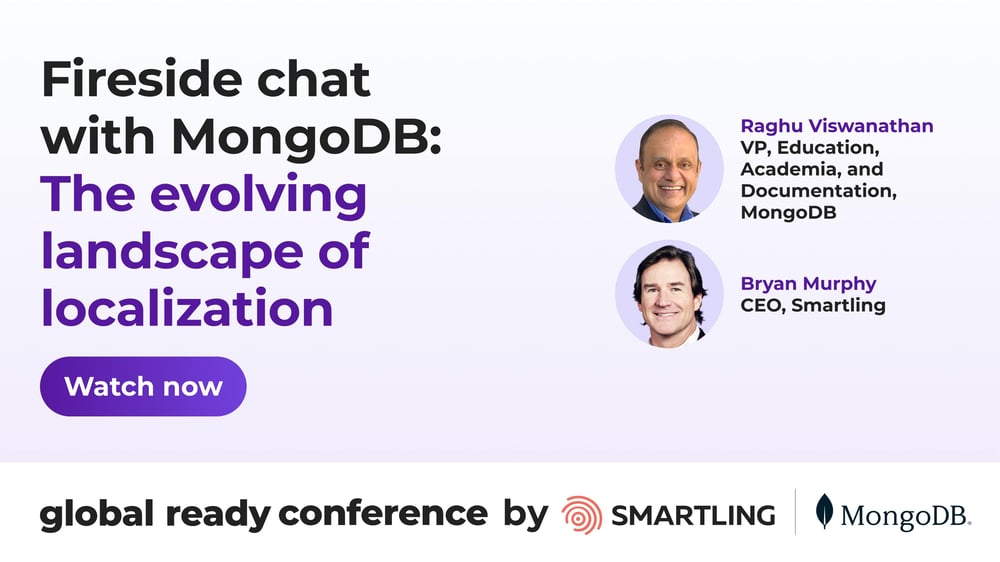 Fireside chat with MongoDB: The evolving landscape of localization

Watch now

Raghu Viswanathan
VP, Education, Academia, and Documentation, MongoDB

Bryan Murphy
CEO, Smartling

global ready conference by SMARTLING MongoDB.